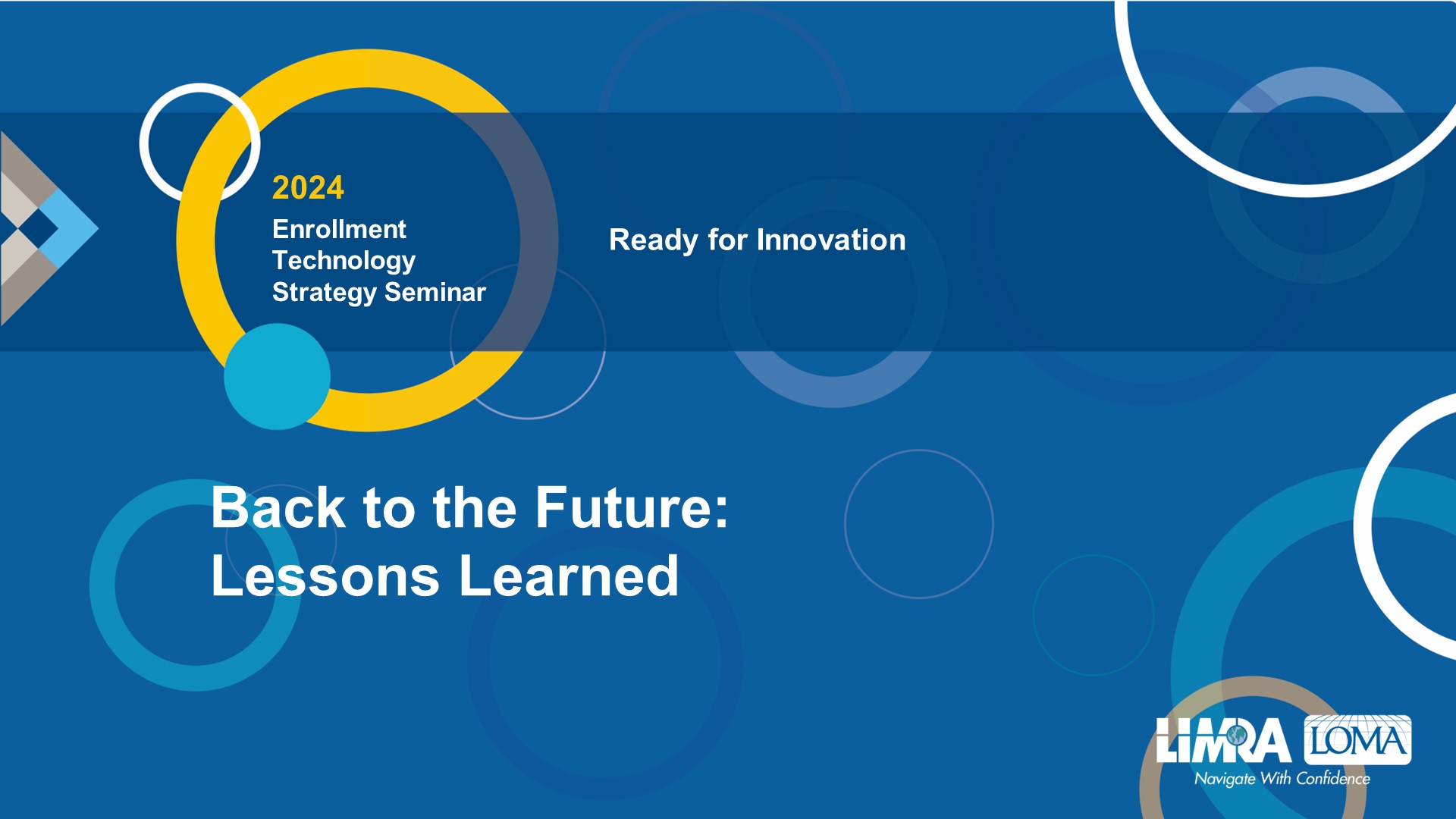 2024
Enrollment
Technology
Strategy Seminar

Ready for Innovation

Back to the Future:
Lessons Learned

LIMRA LOMA
Navigate With Confidence